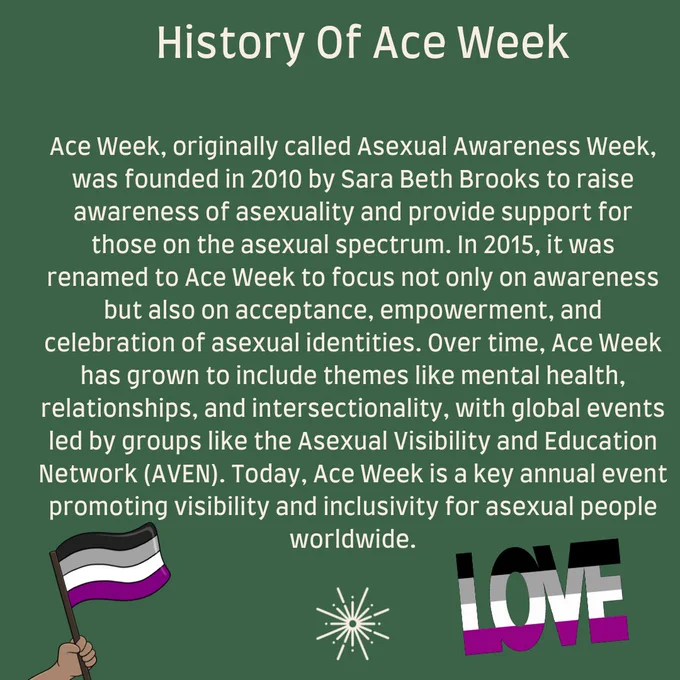 History Of Ace Week

Ace Week, originally called Asexual Awareness Week, was founded in 2010 by Sara Beth Brooks to raise awareness of asexuality and provide support for those on the asexual spectrum. In 2015, it was renamed to Ace Week to focus not only on awareness but also on acceptance, empowerment, and celebration of asexual identities. Over time, Ace Week has grown to include themes like mental health, relationships, and intersectionality, with global events led by groups like the Asexual Visibility and Education Network (AVEN). Today, Ace Week is a key annual event promoting visibility and inclusivity for asexual people worldwide.

LOVE